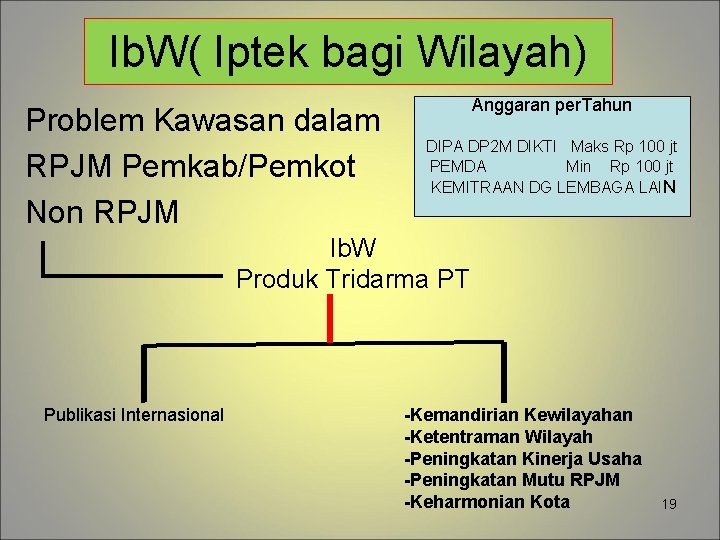 IbW( Iptek bagi Wilayah)

Problem Kawasan dalam
RPJM Pemkab/Pemkot
Non RPJM

Anggaran perTahun

DIPA DP2M DIKTI Maks Rp 100 jt
PEMDA Min Rp 100 jt
KEMITRAAN DG LEMBAGA LAIN

IbW
Produk Tridarma PT

Publikasi Internasional

-Kemandirian Kewilayahan
-Ketentraman Wilayah
-Peningkatan Kinerja Usaha
-Peningkatan Mutu RPJM
-Keharmonian Kota

19